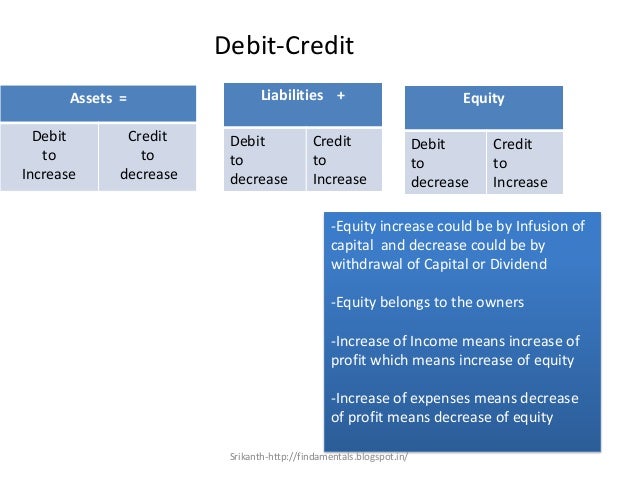 Debit-Credit

| Assets = | |
|---|---|
| Debit to Increase | Credit to decrease |

| Liabilities + | |
|---|---|
| Debit to decrease | Credit to Increase |

| Equity | |
|---|---|
| Debit to decrease | Credit to Increase |

-Equity increase could be by Infusion of capital and decrease could be by withdrawal of Capital or Dividend

-Equity belongs to the owners

-Increase of Income means increase of profit which means increase of equity

-Increase of expenses means decrease of profit means decrease of equity

Srikanth-http://findamentals.blogspot.in/